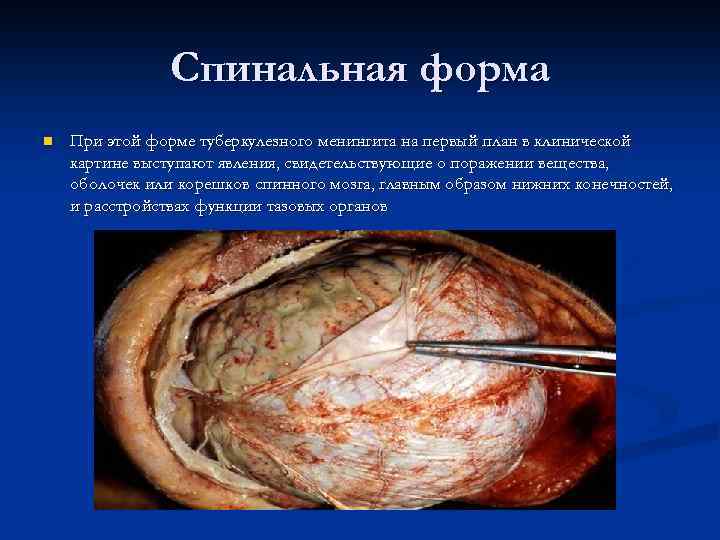 Спинальная форма

При этой форме туберкулезного менингита на первый план в клинической картине выступают явления, свидетельствующие о поражении вещества, оболочек или корешков спинного мозга, главным образом нижних конечностей, и расстройствах функции тазовых органов